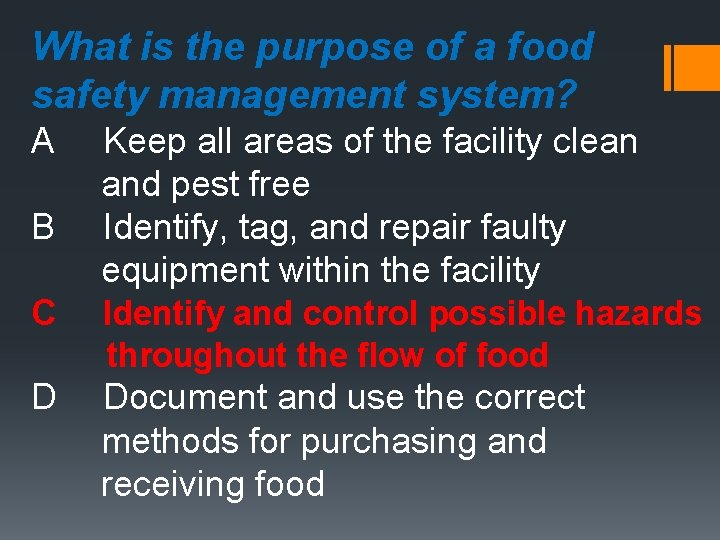 What is the purpose of a food safety management system?

A Keep all areas of the facility clean and pest free

B Identify, tag, and repair faulty equipment within the facility

C Identify and control possible hazards throughout the flow of food

D Document and use the correct methods for purchasing and receiving food